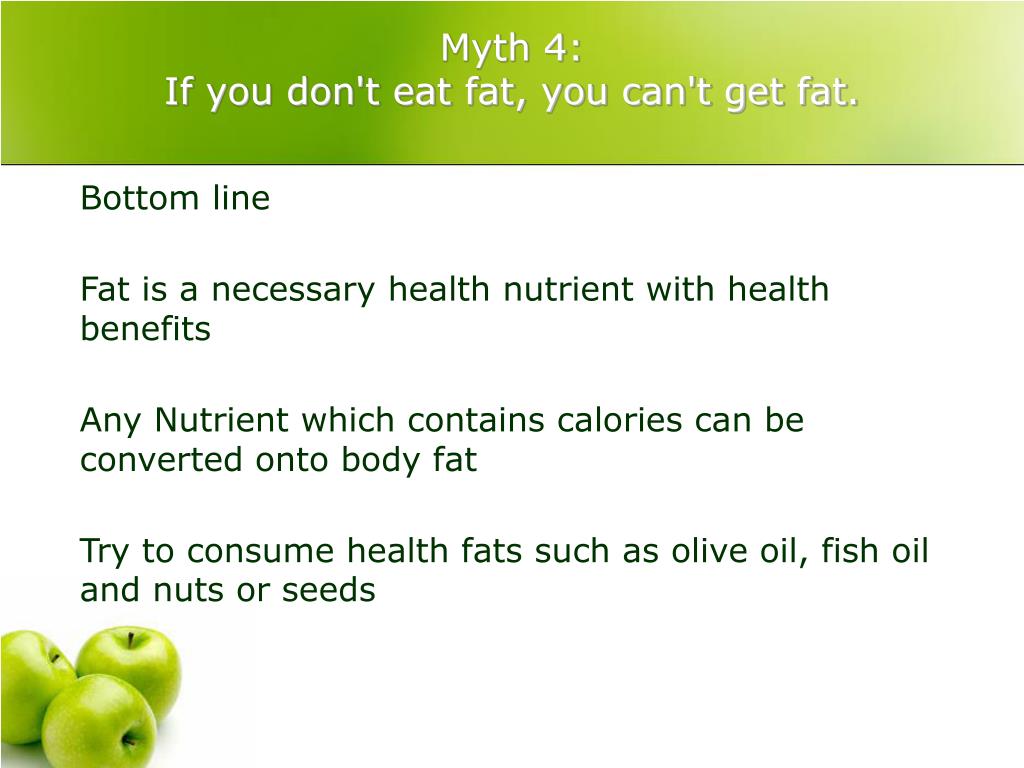 Myth 4:
If you don't eat fat, you can't get fat.

Bottom line

Fat is a necessary health nutrient with health benefits

Any Nutrient which contains calories can be converted onto body fat

Try to consume health fats such as olive oil, fish oil and nuts or seeds